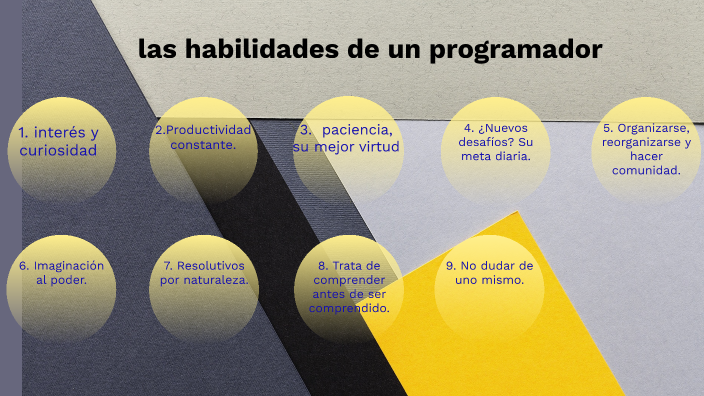 las habilidades de un programador

1. interés y curiosidad

2.Productividad constante.

3. paciencia, su mejor virtud

4. ¿Nuevos desafíos? Su meta diaria.

5. Organizarse, reorganizarse y hacer comunidad.

6. Imaginación al poder.

7. Resolutivos por naturaleza.

8. Trata de comprender antes de ser comprendido.

9. No dudar de uno mismo.